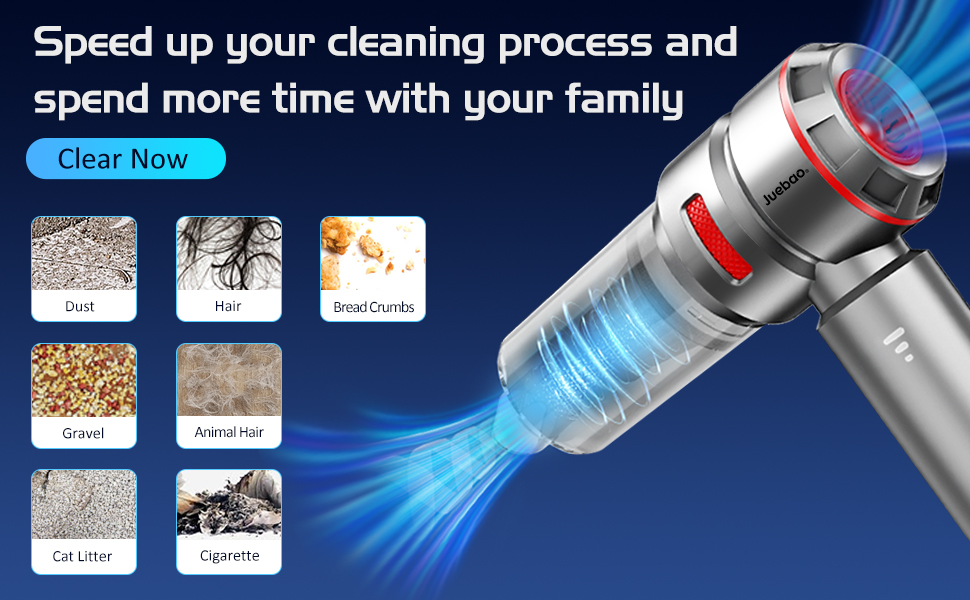 Speed up your cleaning process and spend more time with your family

Clear Now

Dust

Hair

Bread Crumbs

Gravel

Animal Hair

Cat Litter

Cigarette

Juebao